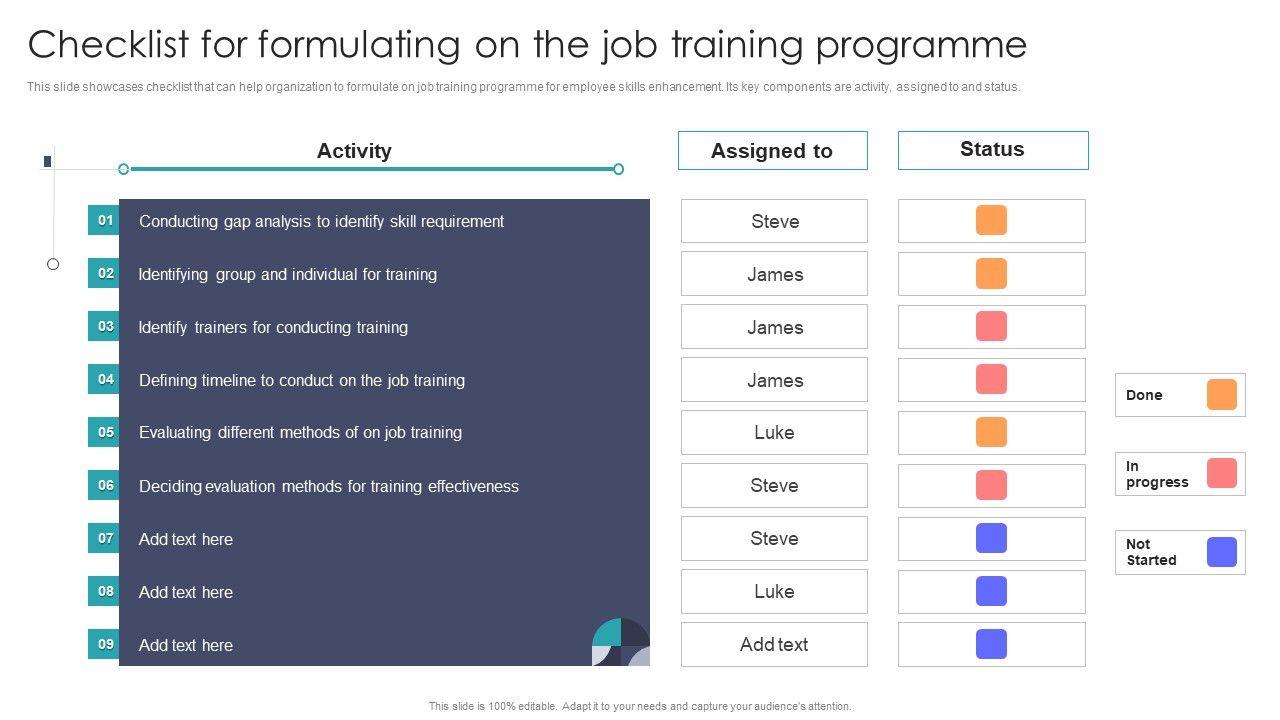 Checklist for formulating on the job training programme

This slide showcases checklist that can help organization to formulate on job training programme for employee skills enhancement. Its key components are activity, assigned to and status.

| | Activity | Assigned to | Status |
|---|---|---|---|
| 01 | Conducting gap analysis to identify skill requirement | Steve | |
| 02 | Identifying group and individual for training | James | |
| 03 | Identify trainers for conducting training | James | |
| 04 | Defining timeline to conduct on the job training | James | |
| 05 | Evaluating different methods of on job training | Luke | |
| 06 | Deciding evaluation methods for training effectiveness | Steve | |
| 07 | Add text here | Steve | |
| 08 | Add text here | Luke | |
| 09 | Add text here | Add text | |

Done

In progress

Not Started

This slide is 100% editable. Adapt it to your needs and capture your audience's attention.